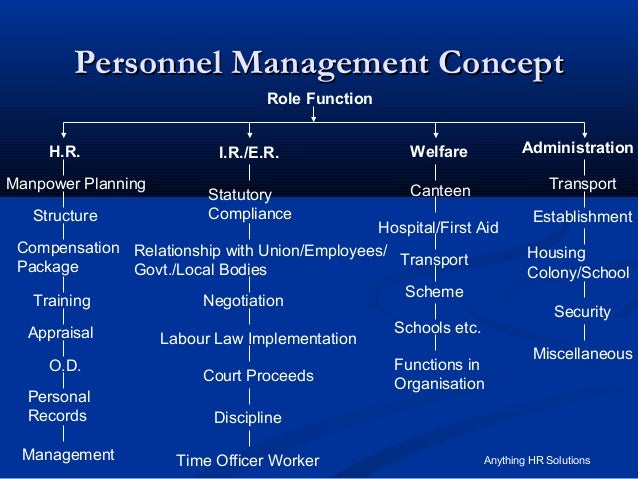 Personnel Management Concept

Role Function

H.R.

Manpower Planning

Structure

Compensation Package

Training

Appraisal

O.D.

Personal Records

Management

I.R./E.R.

Statutory Compliance

Relationship with Union/Employees/ Govt./Local Bodies

Negotiation

Labour Law Implementation

Court Proceeds

Discipline

Time Officer Worker

Welfare

Canteen

Hospital/First Aid

Transport

Scheme

Schools etc.

Functions in Organisation

Administration

Transport

Establishment

Housing Colony/School

Security

Miscellaneous

Anything HR Solutions